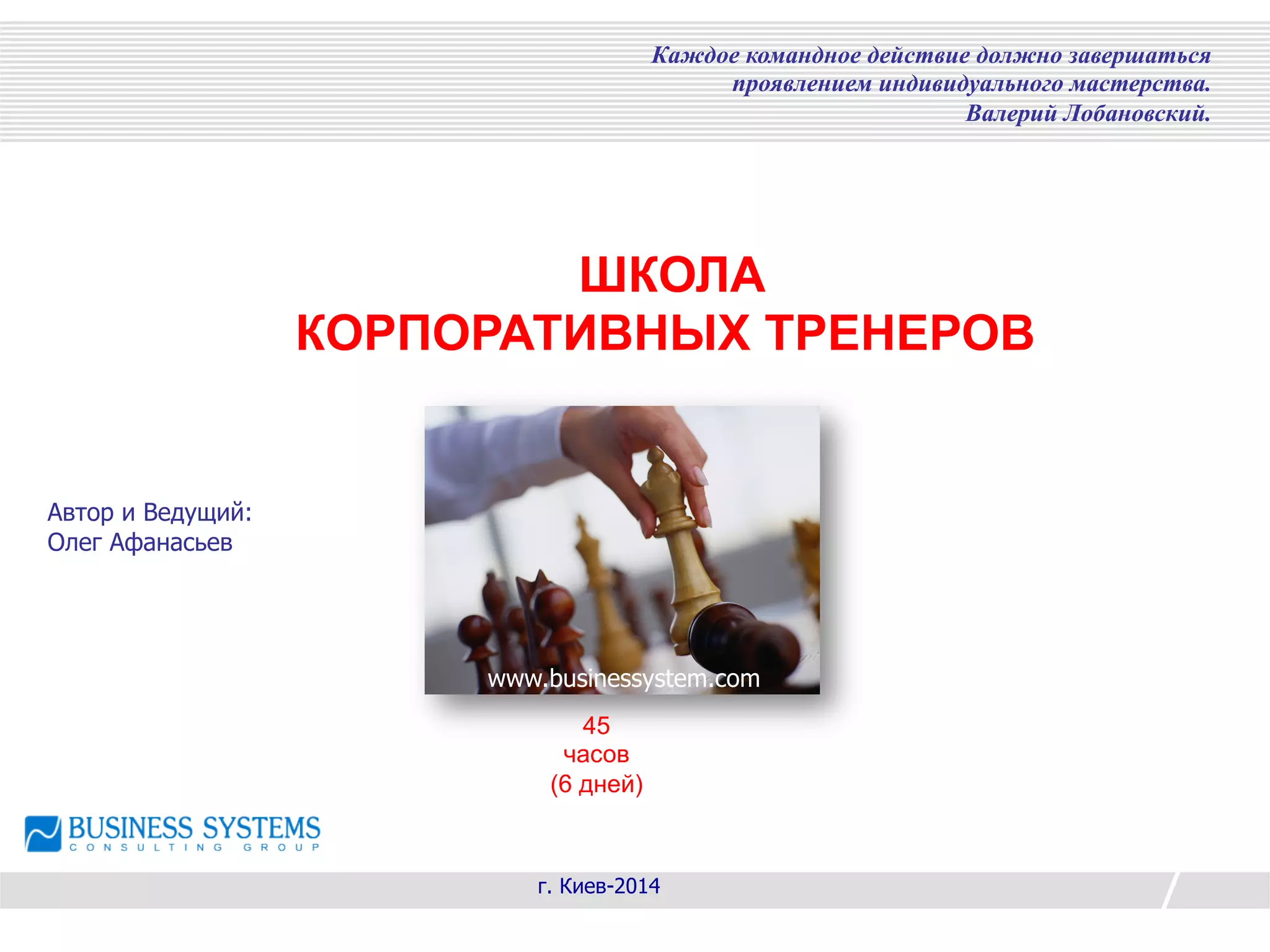 Каждое командное действие должно завершаться проявлением индивидуального мастерства.
Валерий Лобановский.

ШКОЛА
КОРПОРАТИВНЫХ ТРЕНЕРОВ

Автор и Ведущий:
Олег Афанасьев

www.businessystem.com

45
часов
(6 дней)

BUSINESS SYSTEMS
CONSULTING GROUP

г. Киев-2014